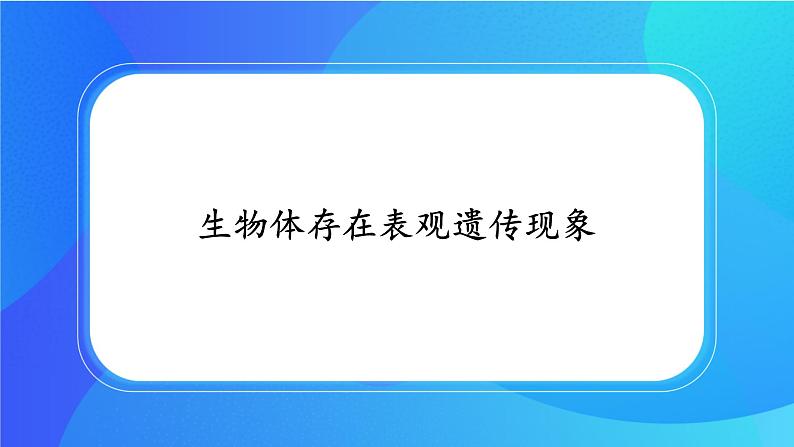 生物体存在表观遗传现象